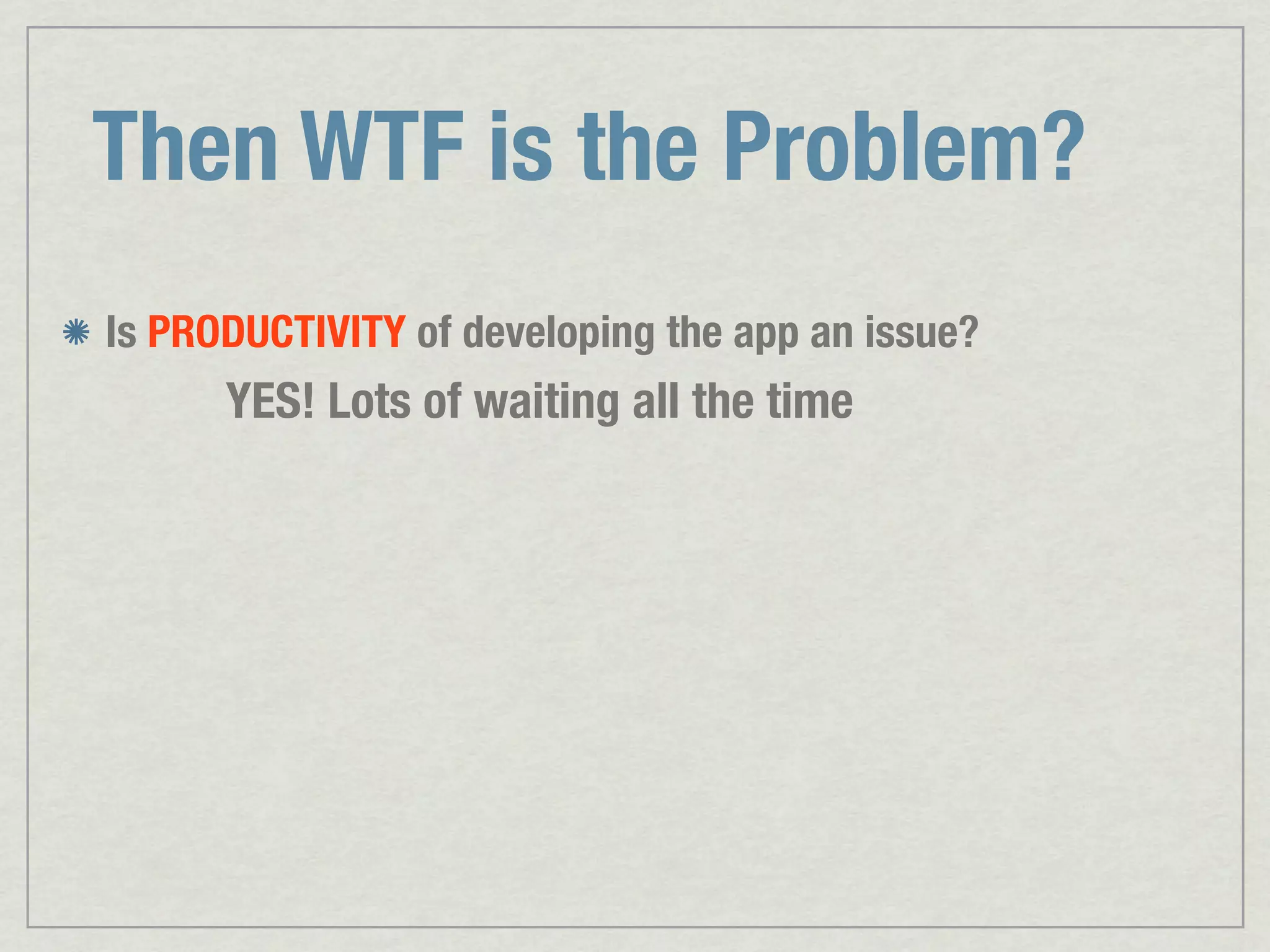 Then WTF is the Problem?

Is PRODUCTIVITY of developing the app an issue?

YES! Lots of waiting all the time